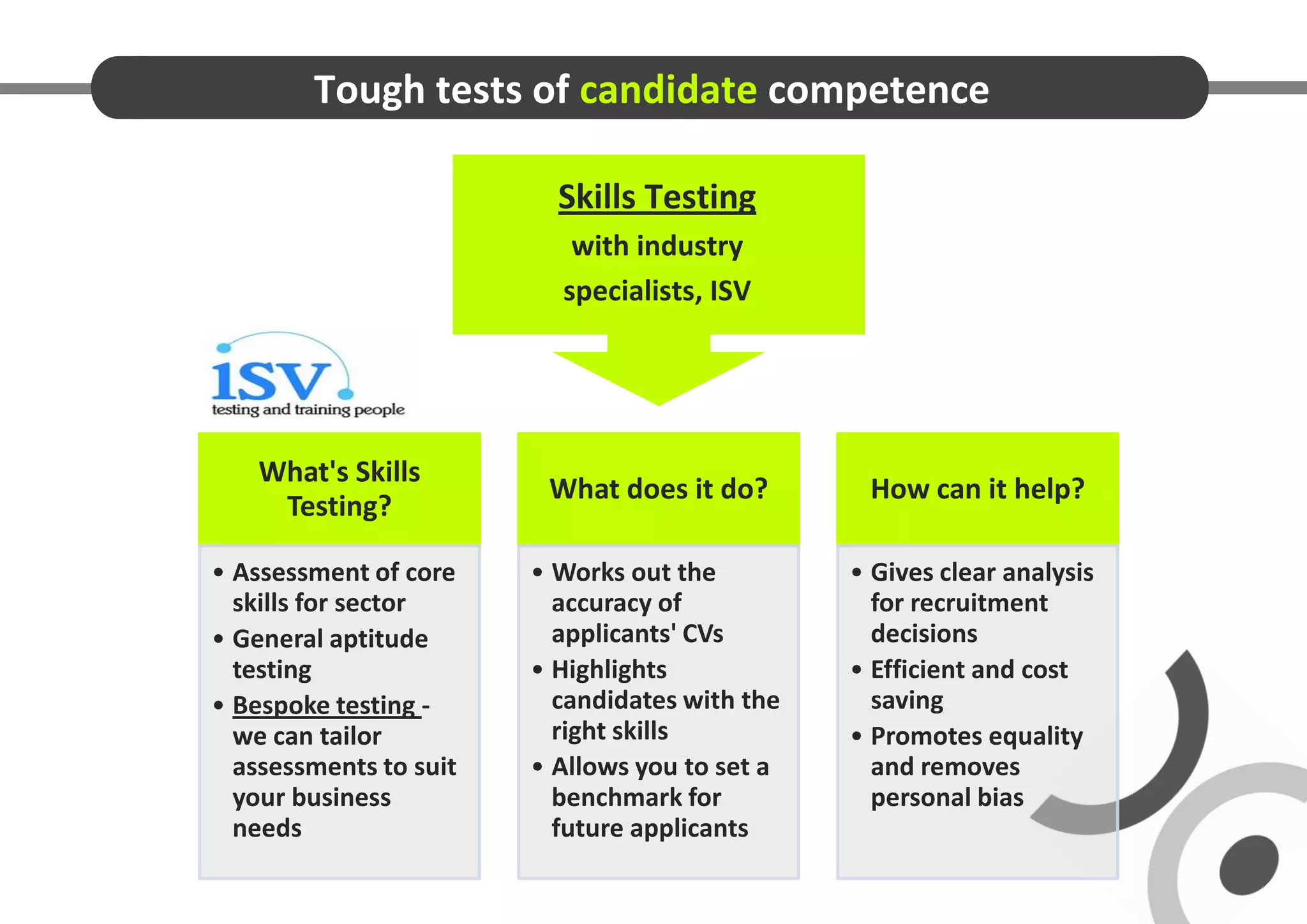 Tough tests of candidate competence

Skills Testing

with industry specialists, ISV

iSV
testing and training people

What's Skills Testing?

• Assessment of core skills for sector
• General aptitude testing
• Bespoke testing - we can tailor assessments to suit your business needs

What does it do?

• Works out the accuracy of applicants' CVs
• Highlights candidates with the right skills
• Allows you to set a benchmark for future applicants

How can it help?

• Gives clear analysis for recruitment decisions
• Efficient and cost saving
• Promotes equality and removes personal bias